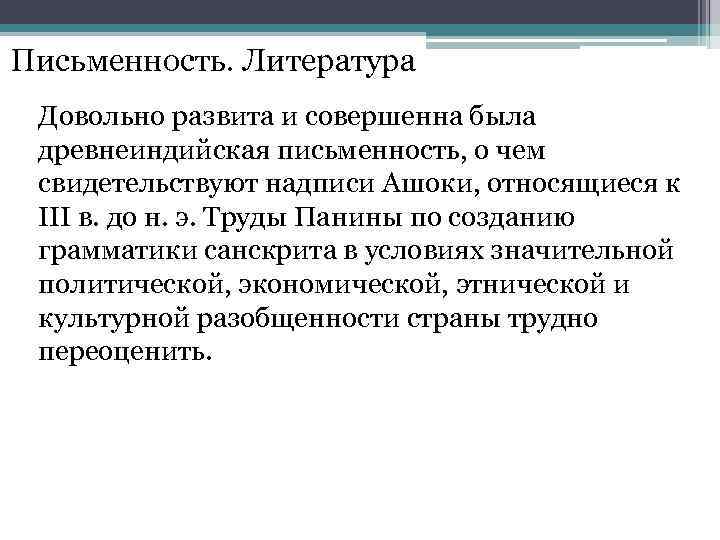 Письменность. Литература

Довольно развита и совершенна была древнеиндийская письменность, о чем свидетельствуют надписи Ашоки, относящиеся к III в. до н. э. Труды Панины по созданию грамматики санскрита в условиях значительной политической, экономической, этнической и культурной разобщенности страны трудно переоценить.